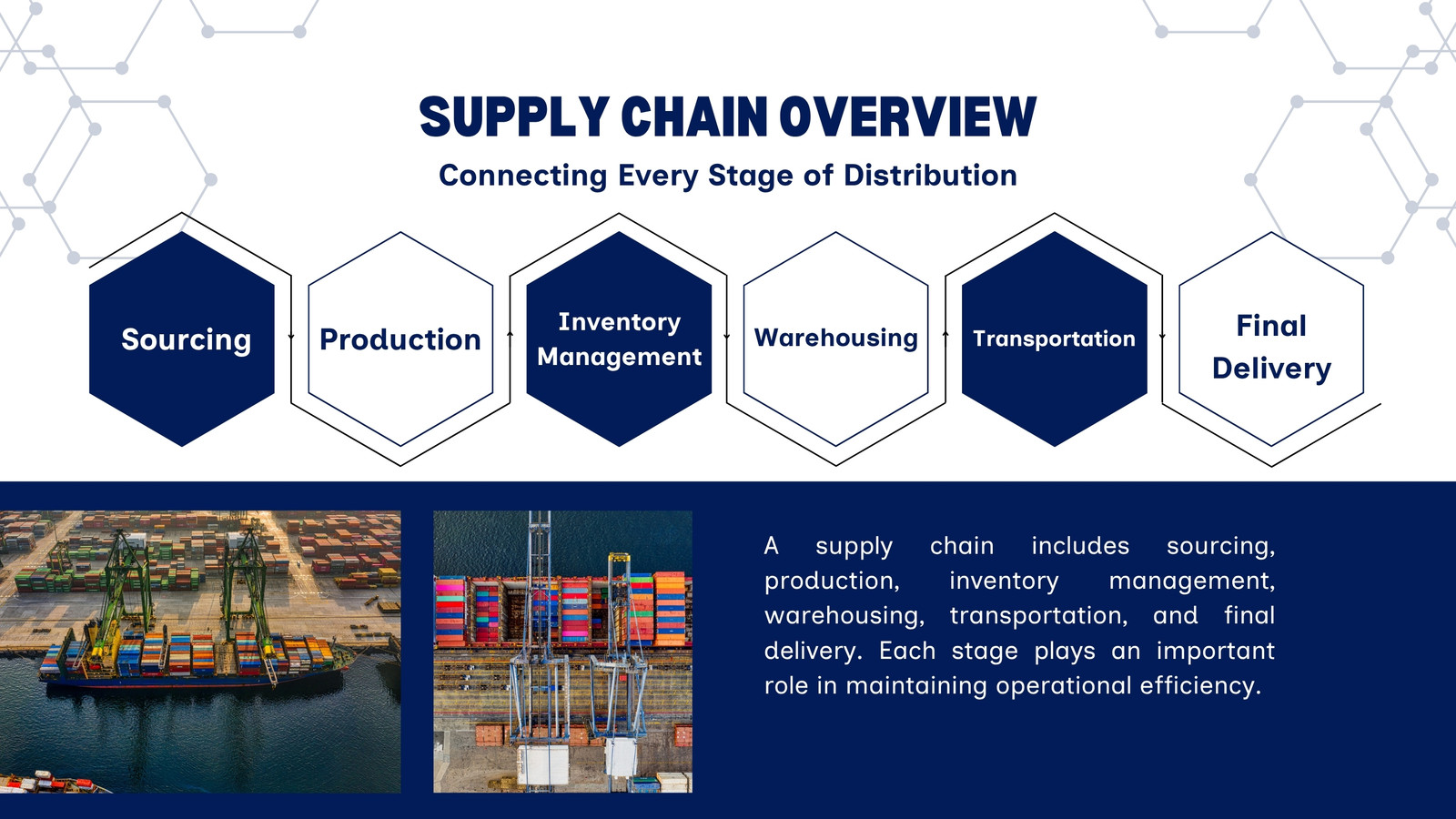 SUPPLY CHAIN OVERVIEW

Connecting Every Stage of Distribution

Sourcing

Production

Inventory Management

Warehousing

Transportation

Final Delivery

A supply chain includes sourcing, production, inventory management, warehousing, transportation, and final delivery. Each stage plays an important role in maintaining operational efficiency.